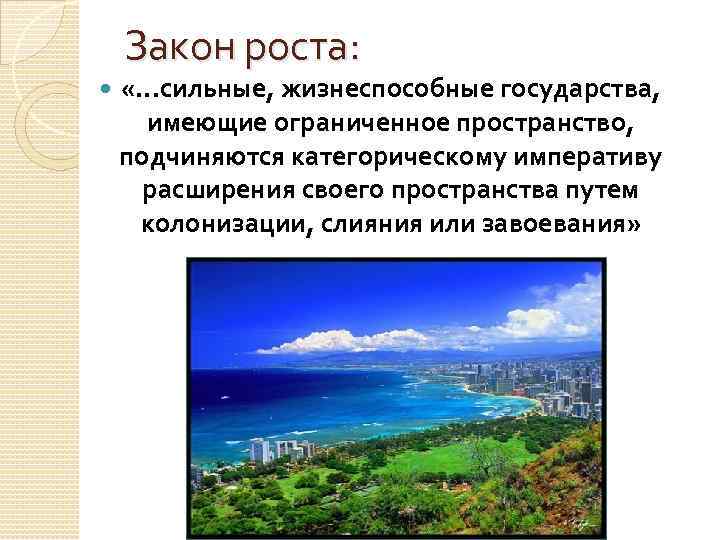 Закон роста:

«…сильные, жизнеспособные государства, имеющие ограниченное пространство, подчиняются категорическому императиву расширения своего пространства путем колонизации, слияния или завоевания»